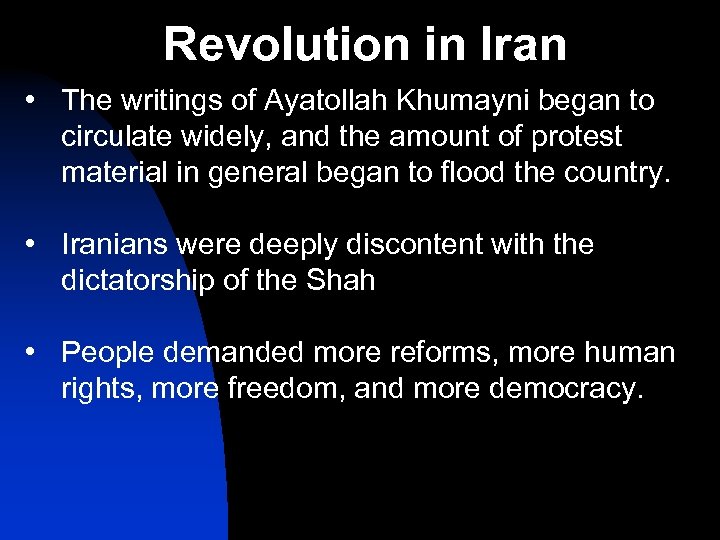 Revolution in Iran

• The writings of Ayatollah Khumayni began to circulate widely, and the amount of protest material in general began to flood the country.

• Iranians were deeply discontent with the dictatorship of the Shah

• People demanded more reforms, more human rights, more freedom, and more democracy.